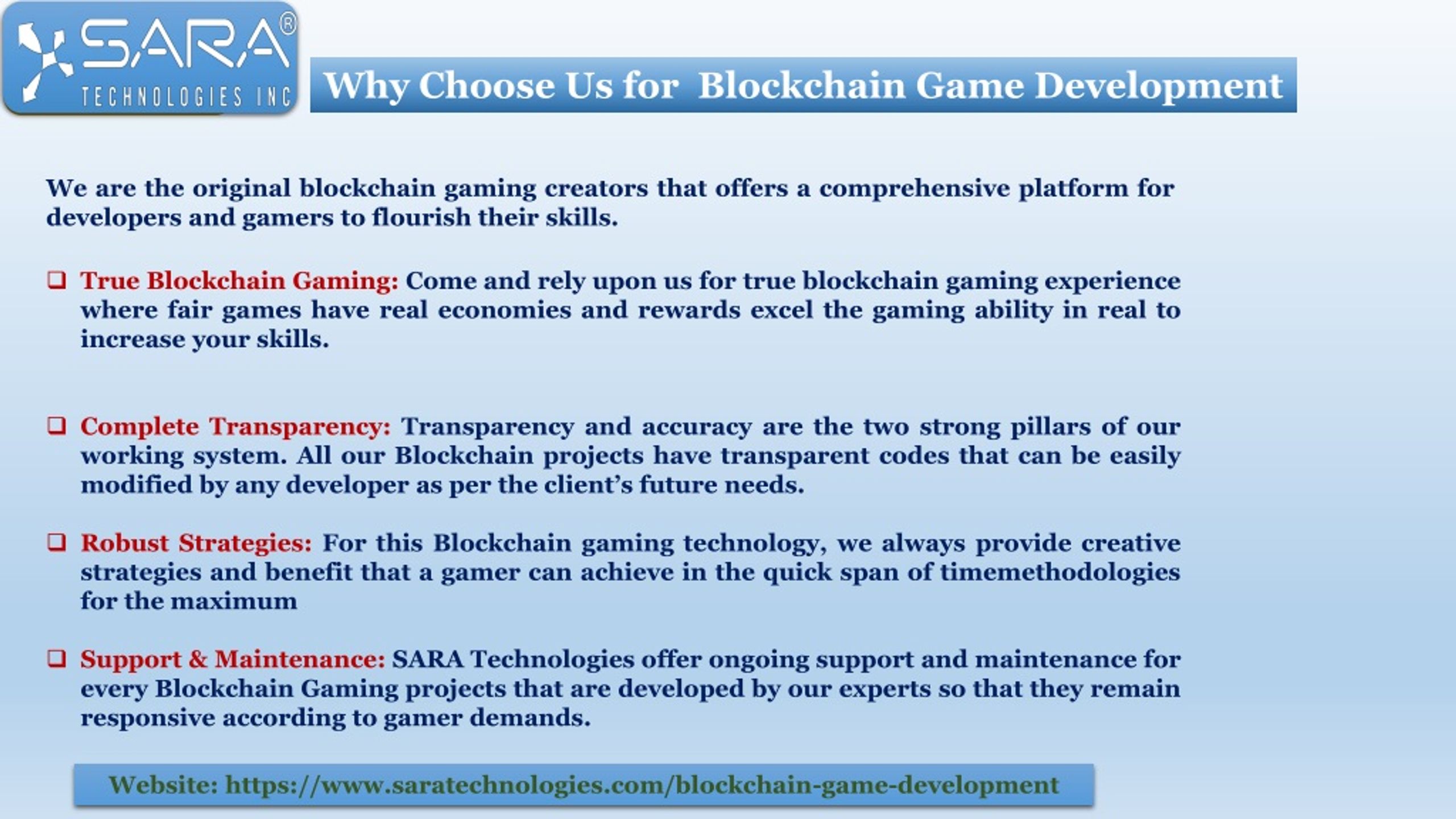 SARA®
TECHNOLOGIES INC

Why Choose Us for Blockchain Game Development

We are the original blockchain gaming creators that offers a comprehensive platform for developers and gamers to flourish their skills.

❑ True Blockchain Gaming: Come and rely upon us for true blockchain gaming experience where fair games have real economies and rewards excel the gaming ability in real to increase your skills.

❑ Complete Transparency: Transparency and accuracy are the two strong pillars of our working system. All our Blockchain projects have transparent codes that can be easily modified by any developer as per the client's future needs.

❑ Robust Strategies: For this Blockchain gaming technology, we always provide creative strategies and benefit that a gamer can achieve in the quick span of timemethodologies for the maximum

❑ Support & Maintenance: SARA Technologies offer ongoing support and maintenance for every Blockchain Gaming projects that are developed by our experts so that they remain responsive according to gamer demands.

Website: https://www.saratechnologies.com/blockchain-game-development